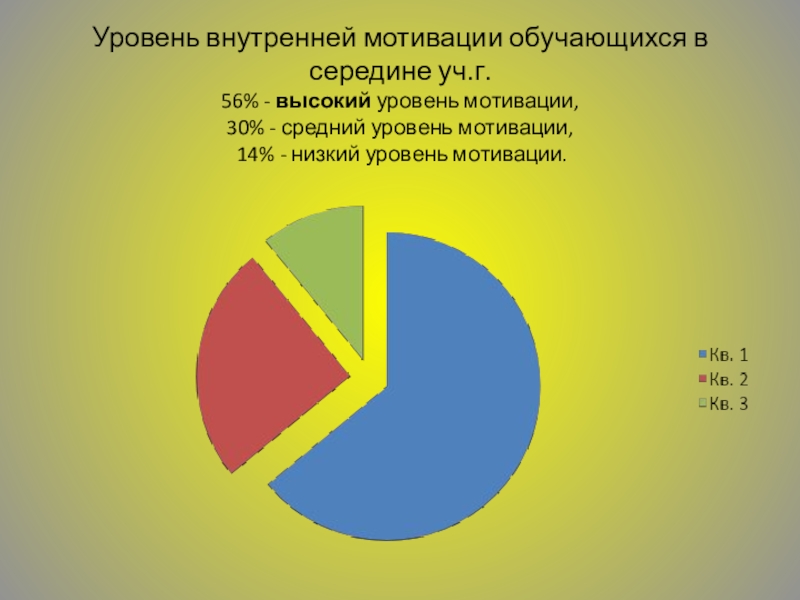 Уровень внутренней мотивации обучающихся в середине уч.г.

56% - высокий уровень мотивации,
30% - средний уровень мотивации,
14% - низкий уровень мотивации.

Кв. 1
Кв. 2
Кв. 3